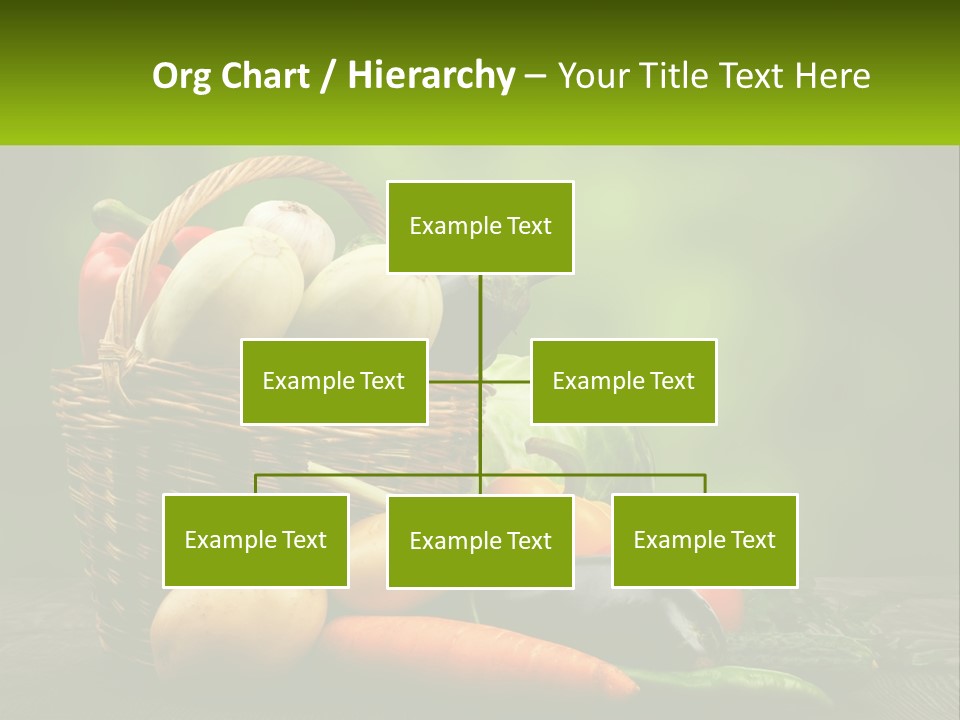 Org Chart / Hierarchy – Your Title Text Here

Example Text

Example Text

Example Text

Example Text

Example Text

Example Text